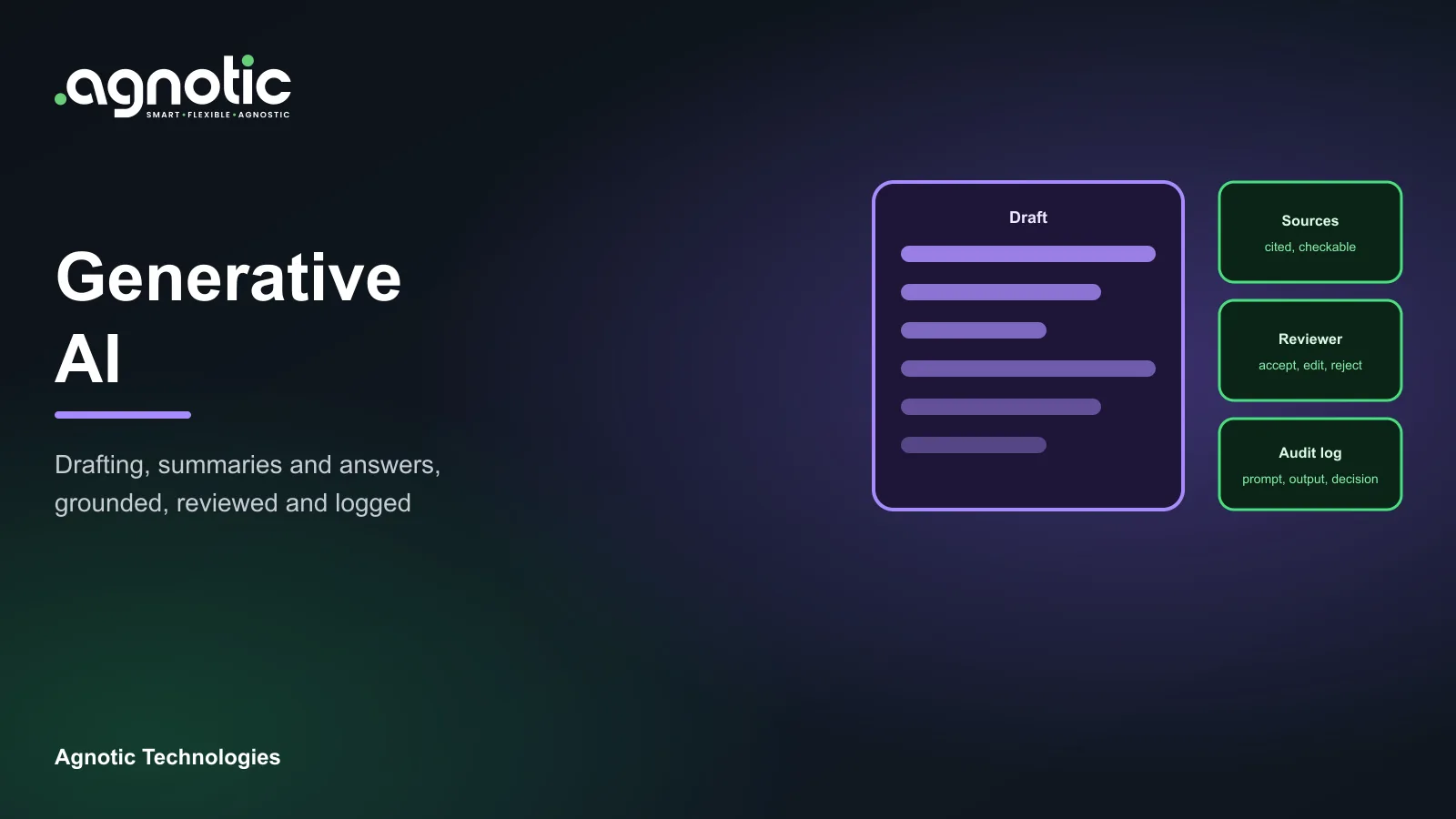 .agnotic
SMART • FLEXIBLE • AGNOSTIC

Generative
AI

Drafting, summaries and answers, grounded, reviewed and logged

Draft

Sources
cited, checkable

Reviewer
accept, edit, reject

Audit log
prompt, output, decision

Agnotic Technologies